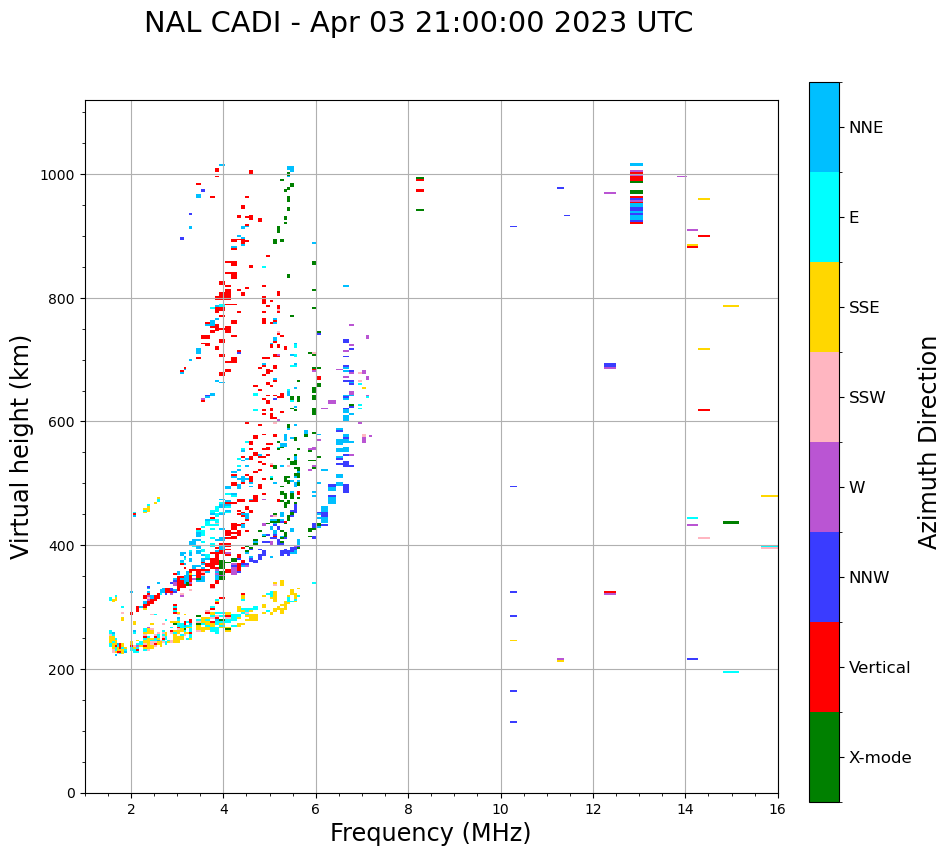 NAL CADI - Apr 03 21:00:00 2023 UTC

Virtual height (km)

1000
800
600
400
200
0

2 4 6 8 10 12 14 16

Frequency (MHz)

NNE
E
SSE
SSW
W
NNW
Vertical
X-mode

Azimuth Direction